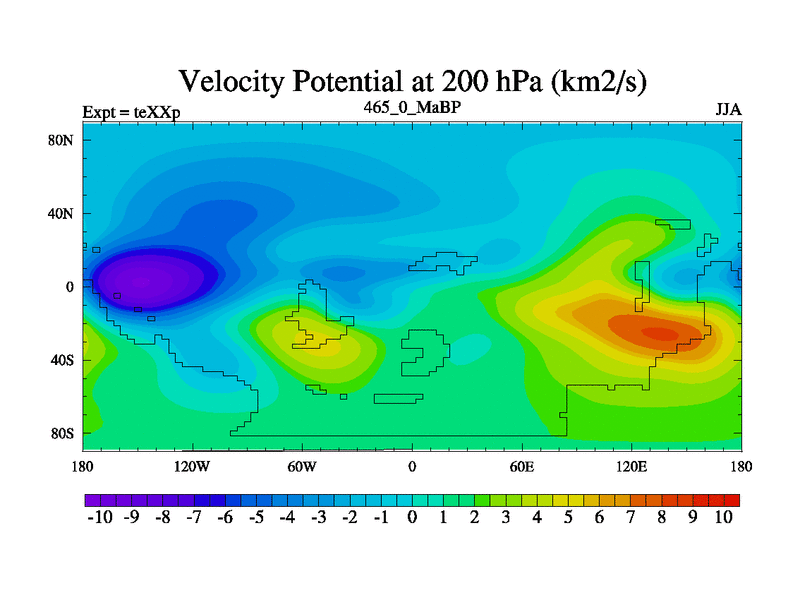 Velocity Potential at 200 hPa (km2/s)

Expt = teXXp

465_0_MaBP

JJA

80N
40N
0
40S
80S

180 120W 60W 0 60E 120E 180

-10 -9 -8 -7 -6 -5 -4 -3 -2 -1 0 1 2 3 4 5 6 7 8 9 10